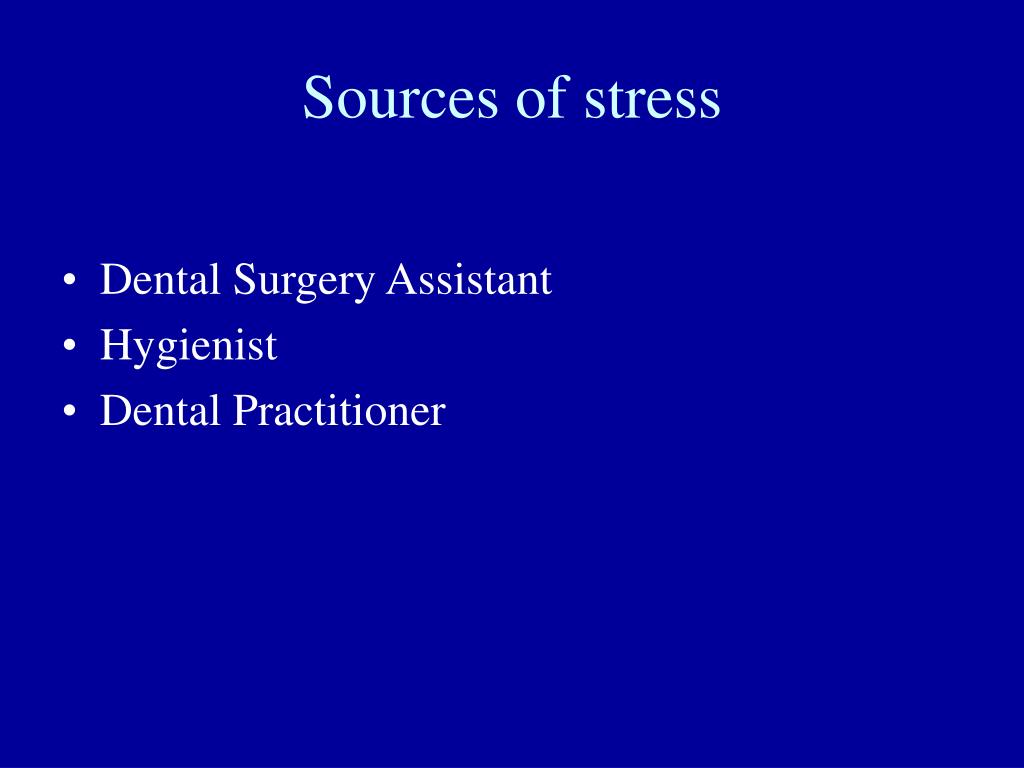 Sources of stress

• Dental Surgery Assistant
• Hygienist
• Dental Practitioner